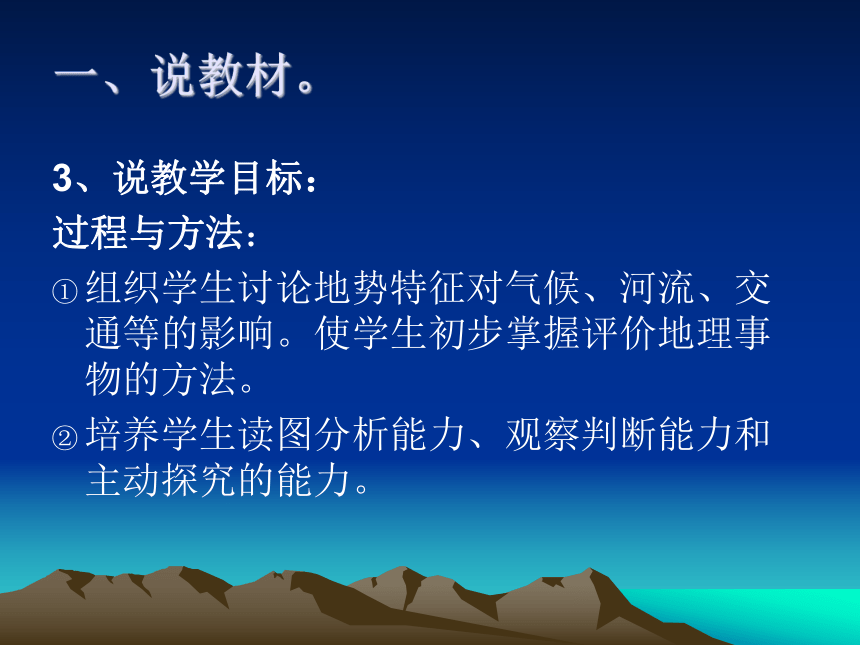 一、说教材。

3、说教学目标：

过程与方法：

①组织学生讨论地势特征对气候、河流、交通等的影响。使学生初步掌握评价地理事物的方法。

②培养学生读图分析能力、观察判断能力和主动探究的能力。